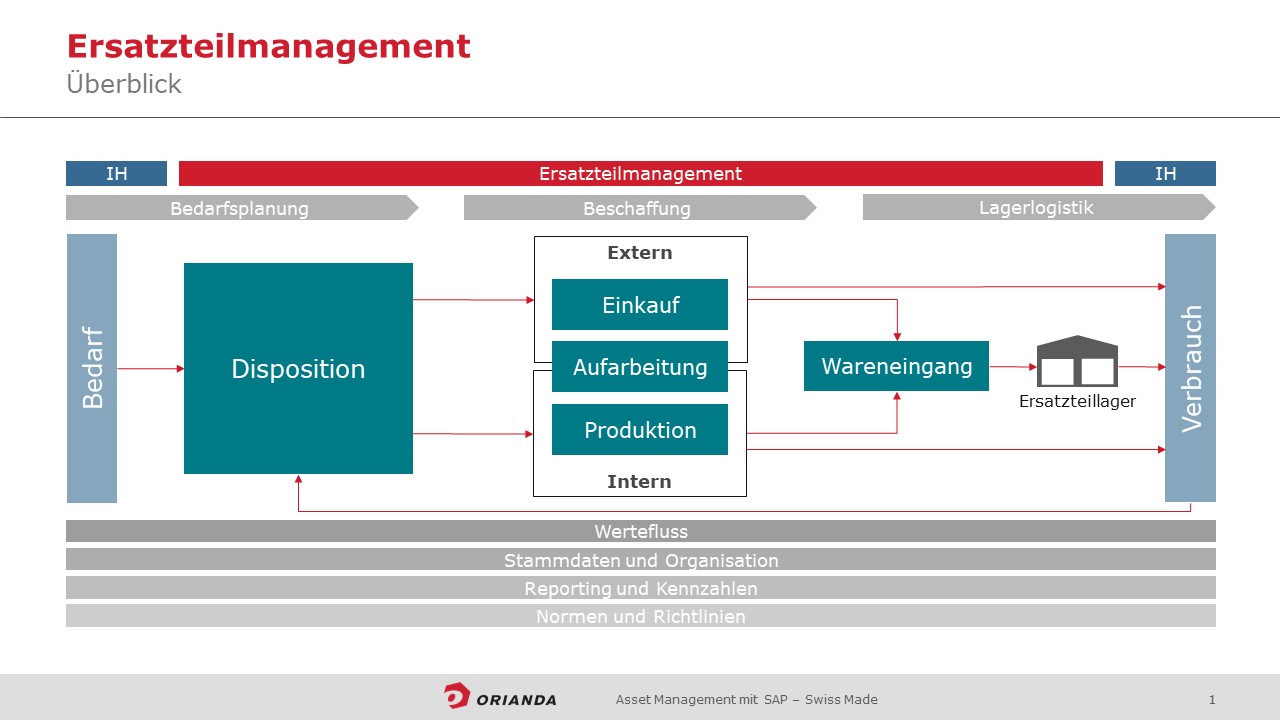 Ersatzteilmanagement
Überblick

IH
Ersatzteilmanagement
IH

Bedarfsplanung
Beschaffung
Lagerlogistik

Bedarf

Disposition

Extern
Einkauf
Aufarbeitung
Produktion
Intern

Wareneingang

Ersatzteillager

Verbrauch

Wertefluss
Stammdaten und Organisation
Reporting und Kennzahlen
Normen und Richtlinien

ORIANDA
Asset Management mit SAP – Swiss Made
1